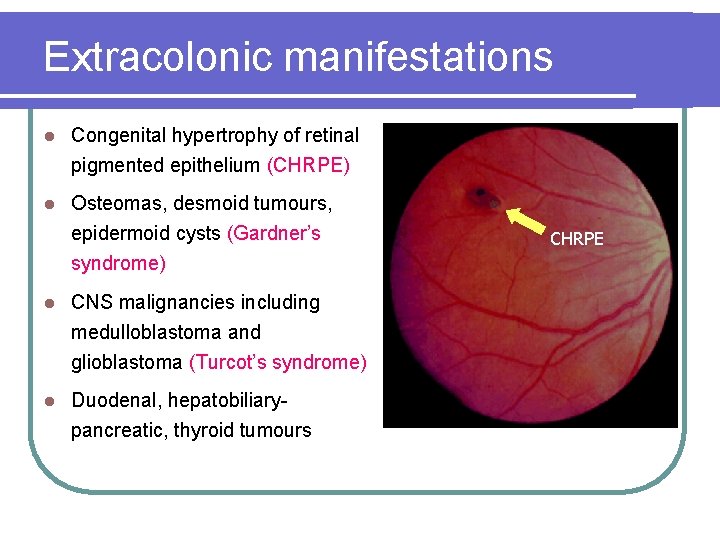 Extracolonic manifestations

- Congenital hypertrophy of retinal pigmented epithelium (CHRPE)
- Osteomas, desmoid tumours, epidermoid cysts (Gardner's syndrome)
- CNS malignancies including medulloblastoma and glioblastoma (Turcot's syndrome)
- Duodenal, hepatobiliary-pancreatic, thyroid tumours

CHRPE